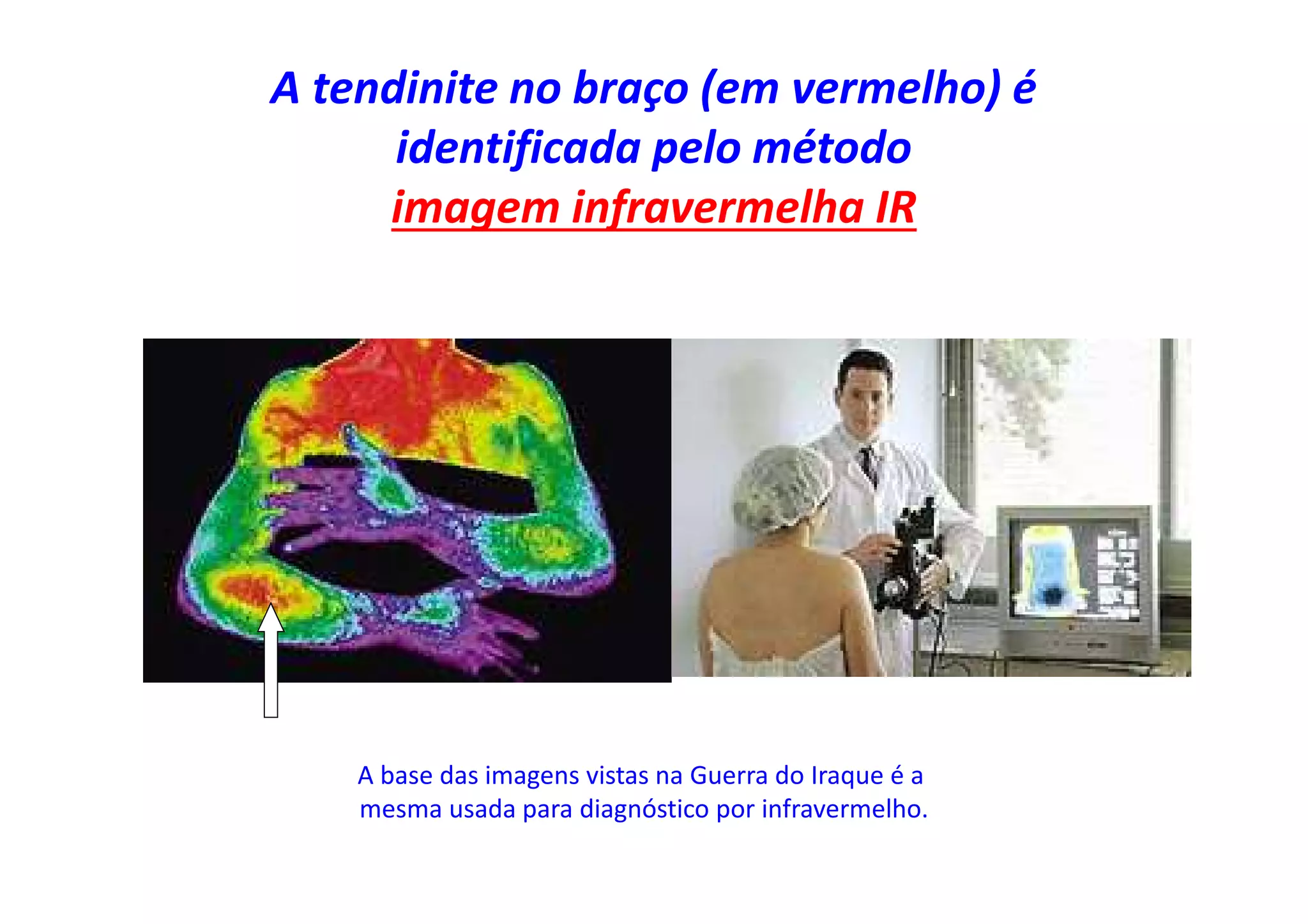 A tendinite no braço (em vermelho) é identificada pelo método
imagem infravermelha IR

A base das imagens vistas na Guerra do Iraque é a mesma usada para diagnóstico por infravermelho.